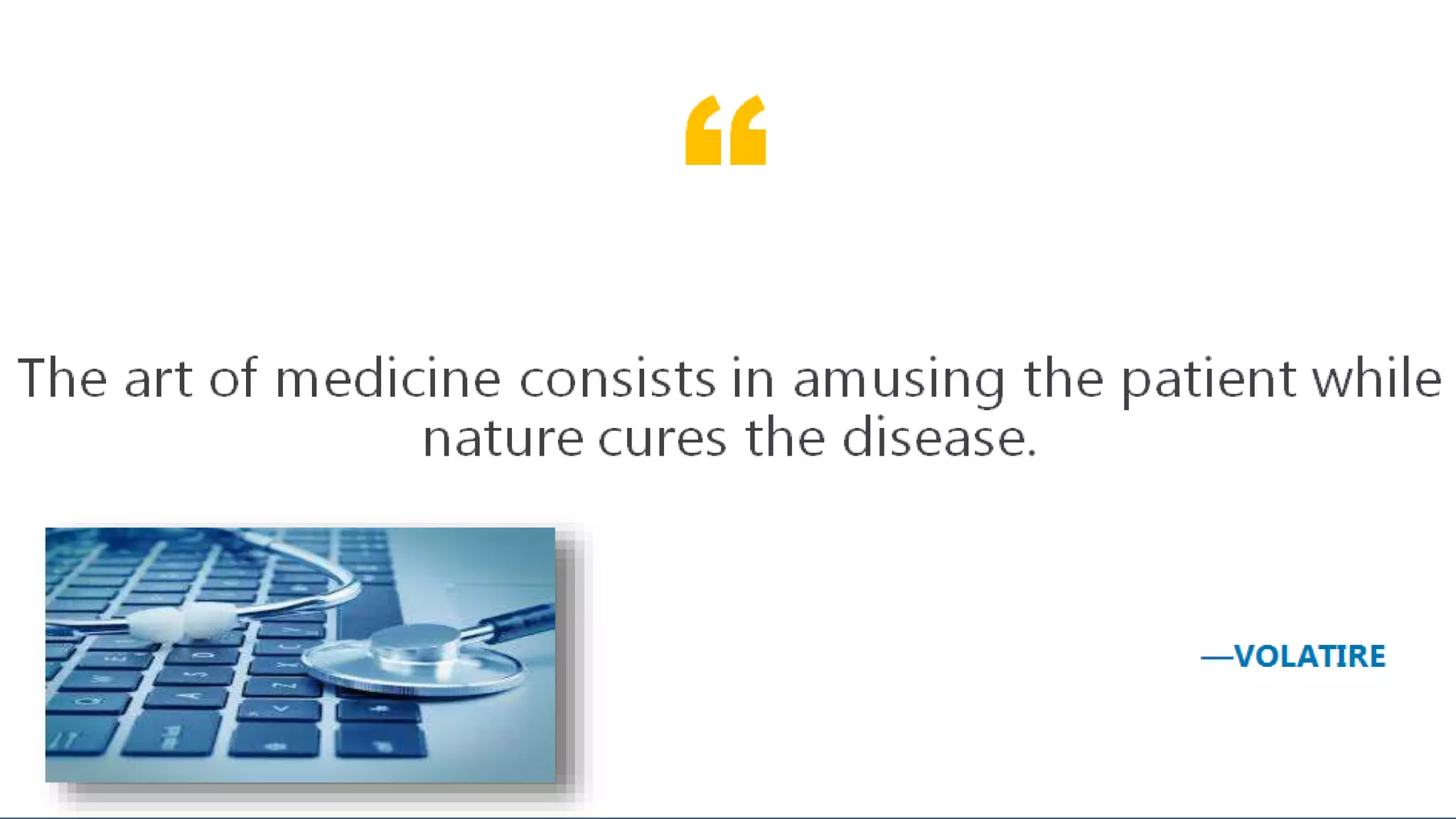 “

The art of medicine consists in amusing the patient while nature cures the disease.

—VOLATIRE